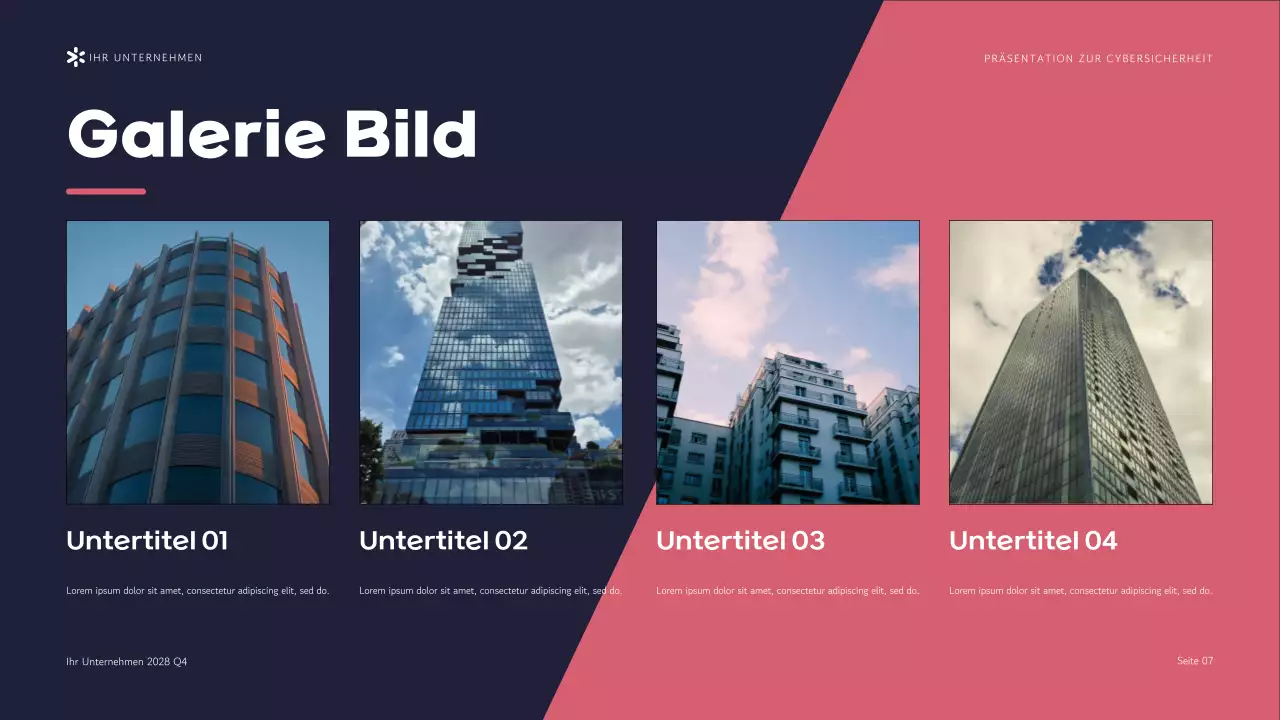 IHR UNTERNEHMEN

PRÄSENTATION ZUR CYBERSICHERHEIT

Galerie Bild

Untertitel 01

Lorem ipsum dolor sit amet, consectetur adipiscing elit, sed do.

Untertitel 02

Lorem ipsum dolor sit amet, consectetur adipiscing elit, sed do.

Untertitel 03

Lorem ipsum dolor sit amet, consectetur adipiscing elit, sed do.

Untertitel 04

Lorem ipsum dolor sit amet, consectetur adipiscing elit, sed do.

Ihr Unternehmen 2028 Q4

Seite 07